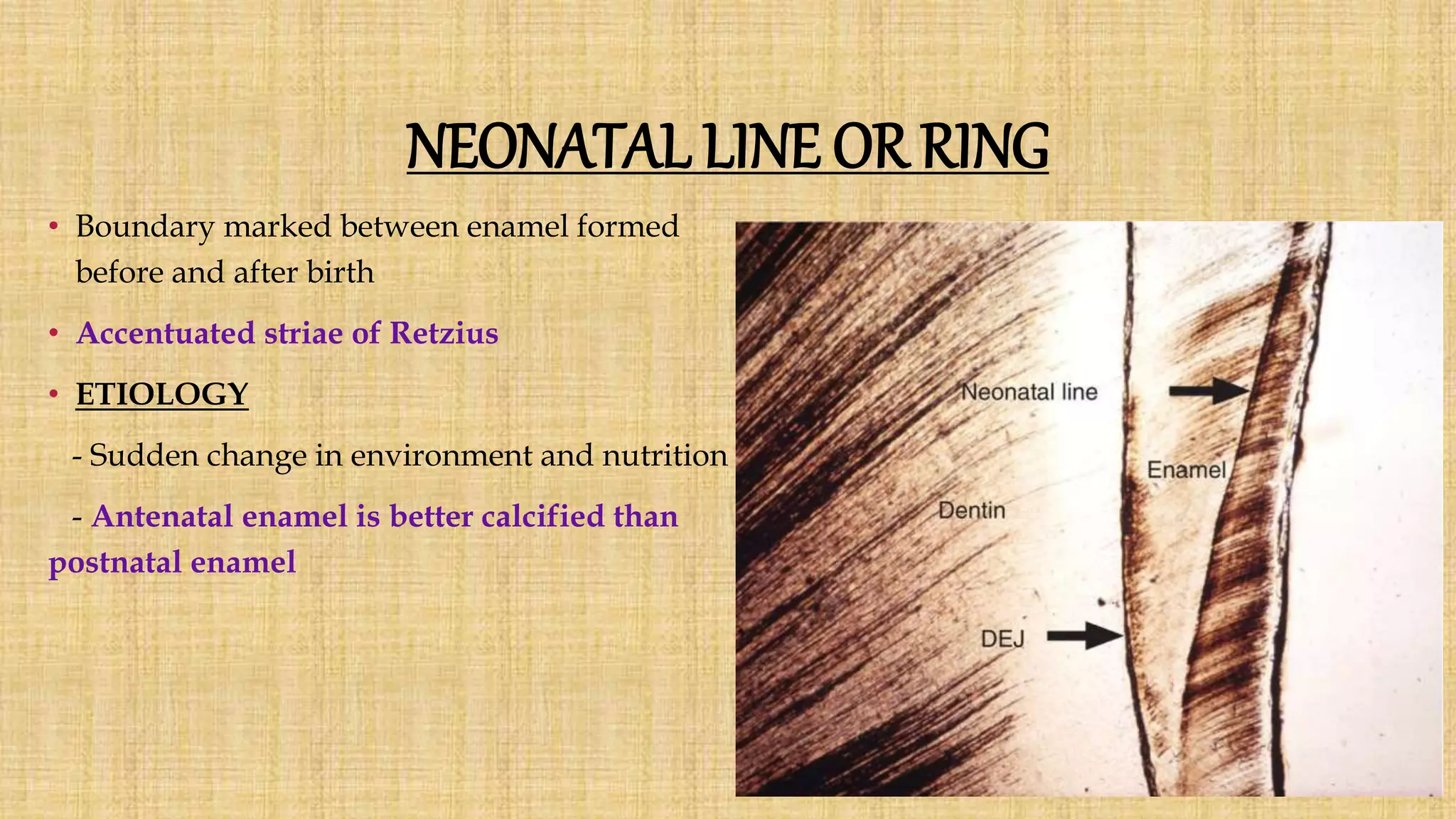 NEONATAL LINE OR RING

• Boundary marked between enamel formed before and after birth

• Accentuated striae of Retzius

• ETIOLOGY

- Sudden change in environment and nutrition

- Antenatal enamel is better calcified than postnatal enamel

Neonatal line

Enamel

Dentin

DEJ